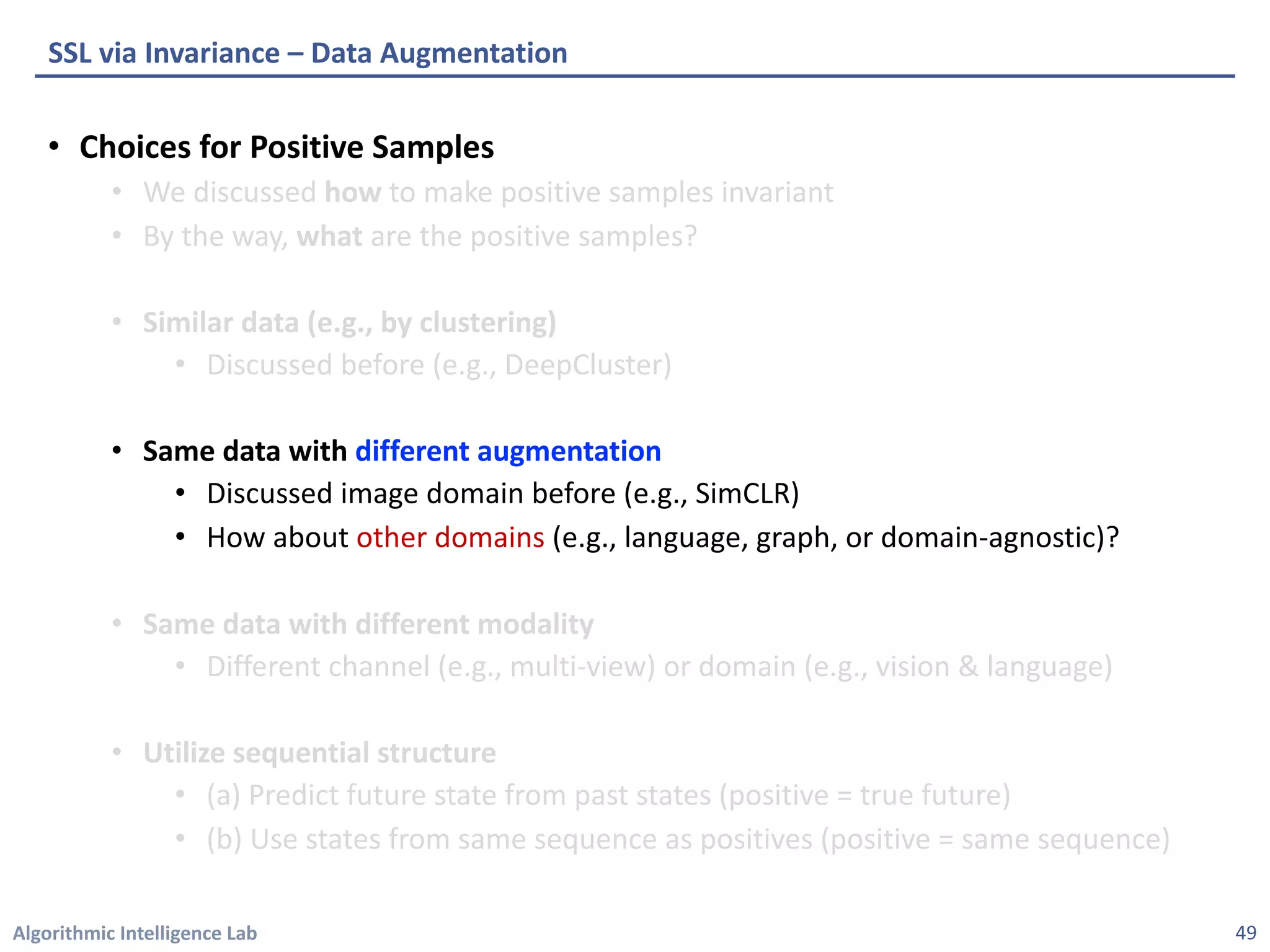 SSL via Invariance – Data Augmentation

• Choices for Positive Samples
  • We discussed how to make positive samples invariant
  • By the way, what are the positive samples?

  • Similar data (e.g., by clustering)
    • Discussed before (e.g., DeepCluster)

  • Same data with different augmentation
    • Discussed image domain before (e.g., SimCLR)
    • How about other domains (e.g., language, graph, or domain-agnostic)?

  • Same data with different modality
    • Different channel (e.g., multi-view) or domain (e.g., vision & language)

  • Utilize sequential structure
    • (a) Predict future state from past states (positive = true future)
    • (b) Use states from same sequence as positives (positive = same sequence)

Algorithmic Intelligence Lab

49